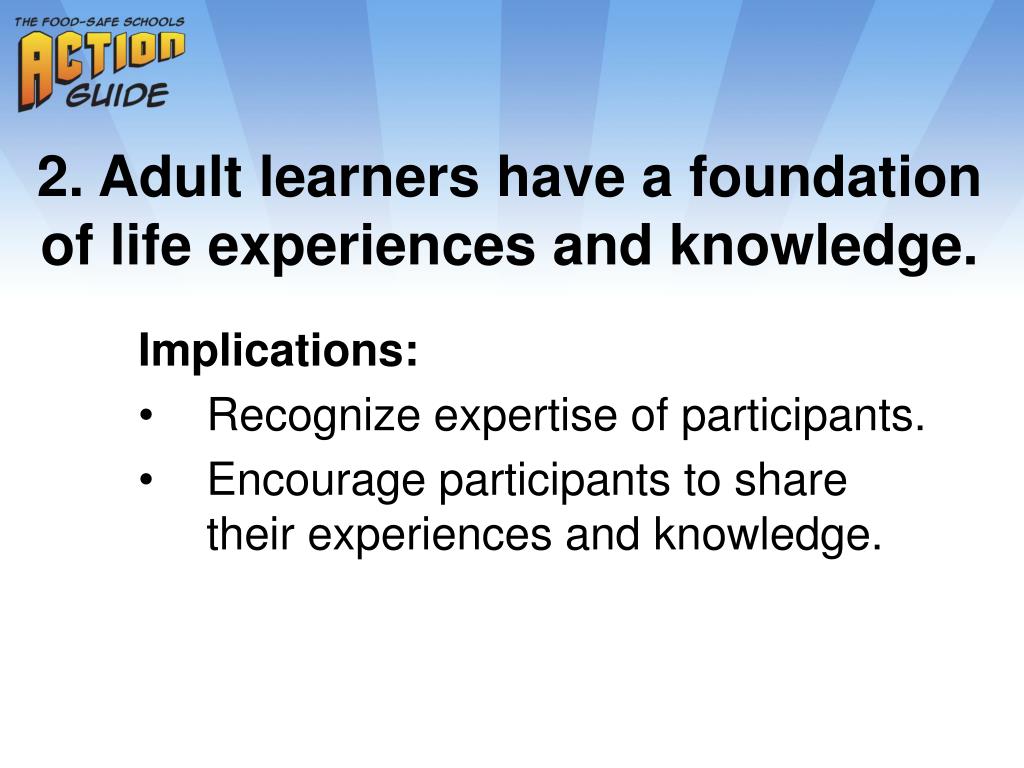 THE FOOD-SAFE SCHOOLS
ACTION
GUIDE

2. Adult learners have a foundation of life experiences and knowledge.

Implications:
• Recognize expertise of participants.
• Encourage participants to share their experiences and knowledge.